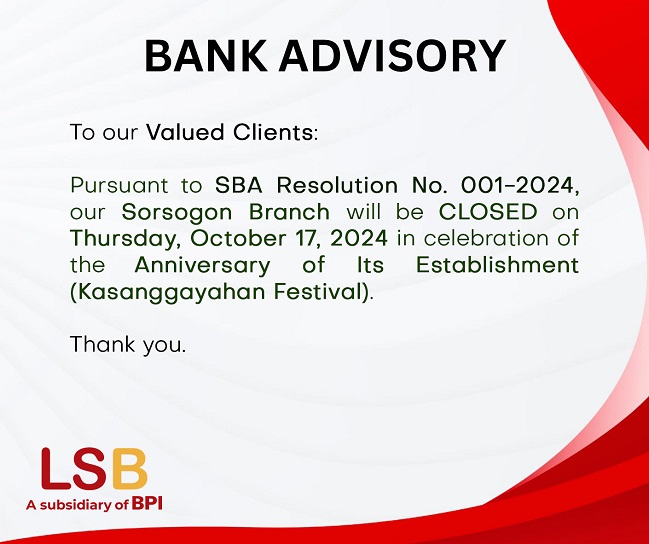 BANK ADVISORY

To our Valued Clients:

Pursuant to SBA Resolution No. 001-2024, our Sorsogon Branch will be CLOSED on Thursday, October 17, 2024 in celebration of the Anniversary of Its Establishment (Kasanggayahan Festival).

Thank you.

LSB
A subsidiary of BPI